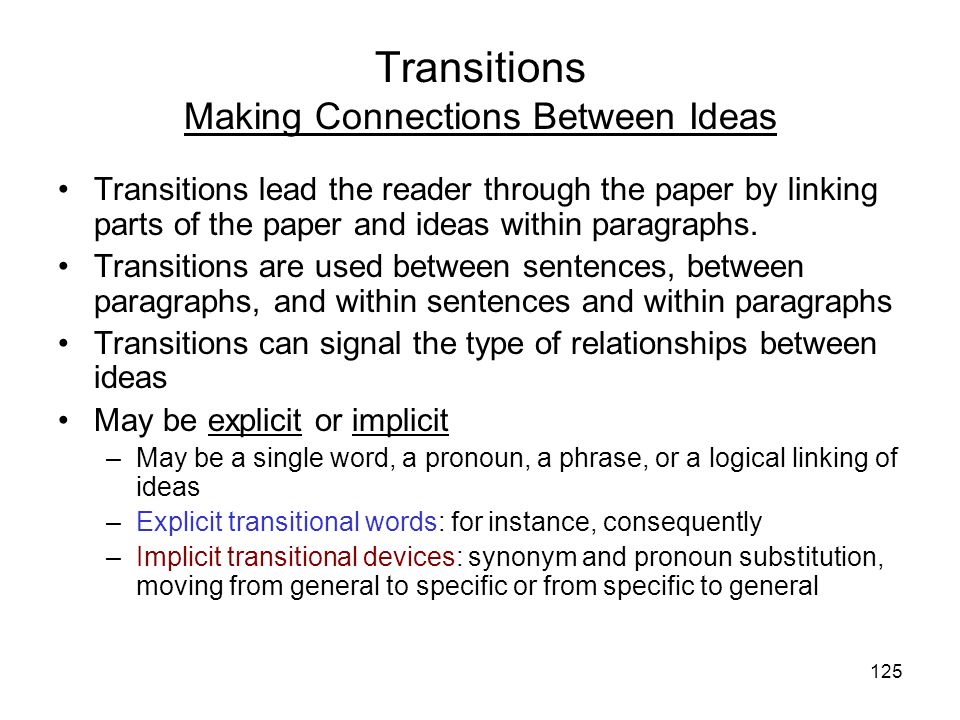 Transitions
Making Connections Between Ideas

• Transitions lead the reader through the paper by linking parts of the paper and ideas within paragraphs.
• Transitions are used between sentences, between paragraphs, and within sentences and within paragraphs
• Transitions can signal the type of relationships between ideas
• May be explicit or implicit
– May be a single word, a pronoun, a phrase, or a logical linking of ideas
– Explicit transitional words: for instance, consequently
– Implicit transitional devices: synonym and pronoun substitution, moving from general to specific or from specific to general

125